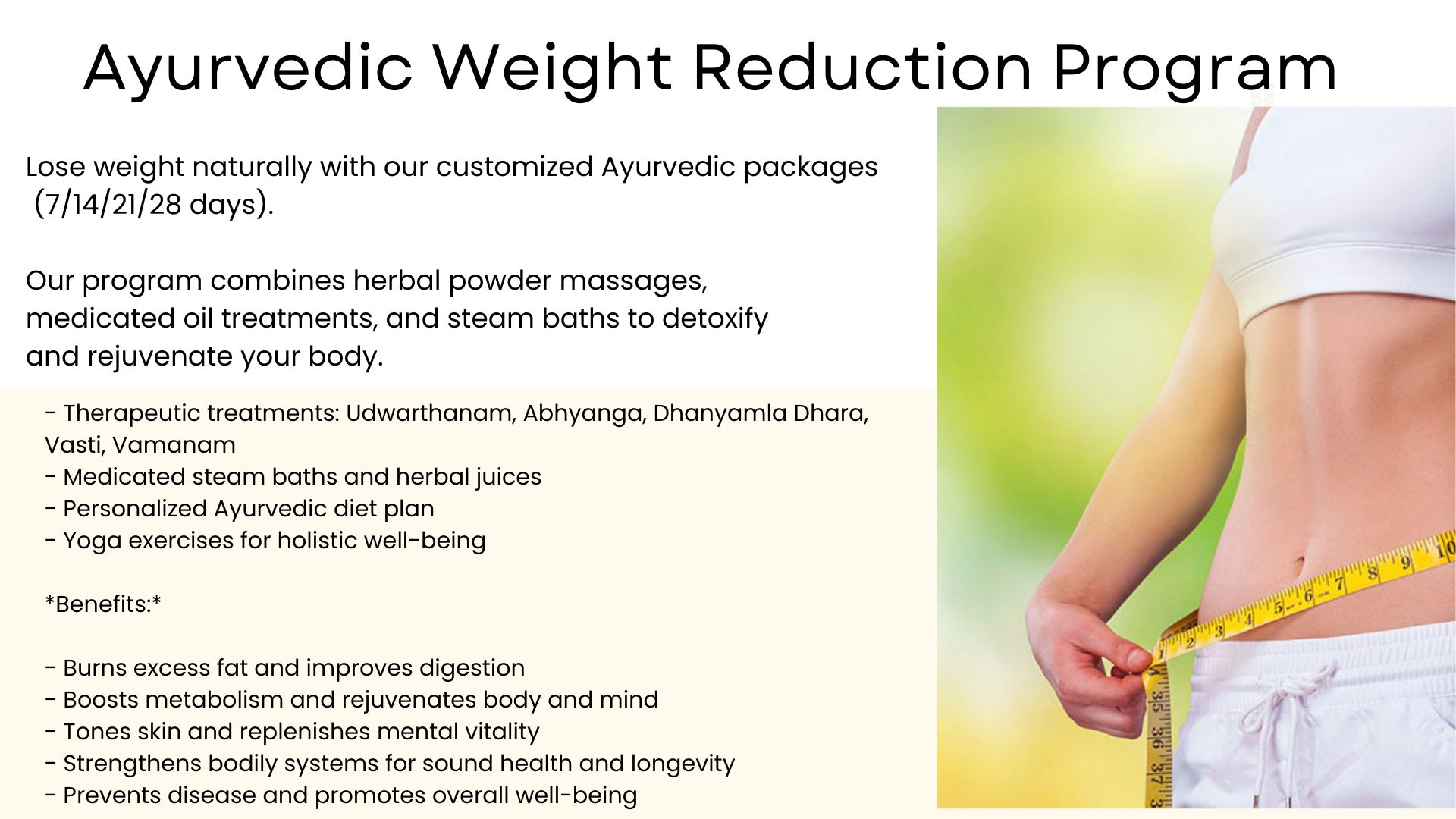 Ayurvedic Weight Reduction Program

Lose weight naturally with our customized Ayurvedic packages (7/14/21/28 days).

Our program combines herbal powder massages, medicated oil treatments, and steam baths to detoxify and rejuvenate your body.

- Therapeutic treatments: Udwarthanam, Abhyanga, Dhanyamla Dhara, Vasti, Vamanam
- Medicated steam baths and herbal juices
- Personalized Ayurvedic diet plan
- Yoga exercises for holistic well-being

*Benefits:*

- Burns excess fat and improves digestion
- Boosts metabolism and rejuvenates body and mind
- Tones skin and replenishes mental vitality
- Strengthens bodily systems for sound health and longevity
- Prevents disease and promotes overall well-being

2 3 4 5 6 7 8 9 10 35 36 37